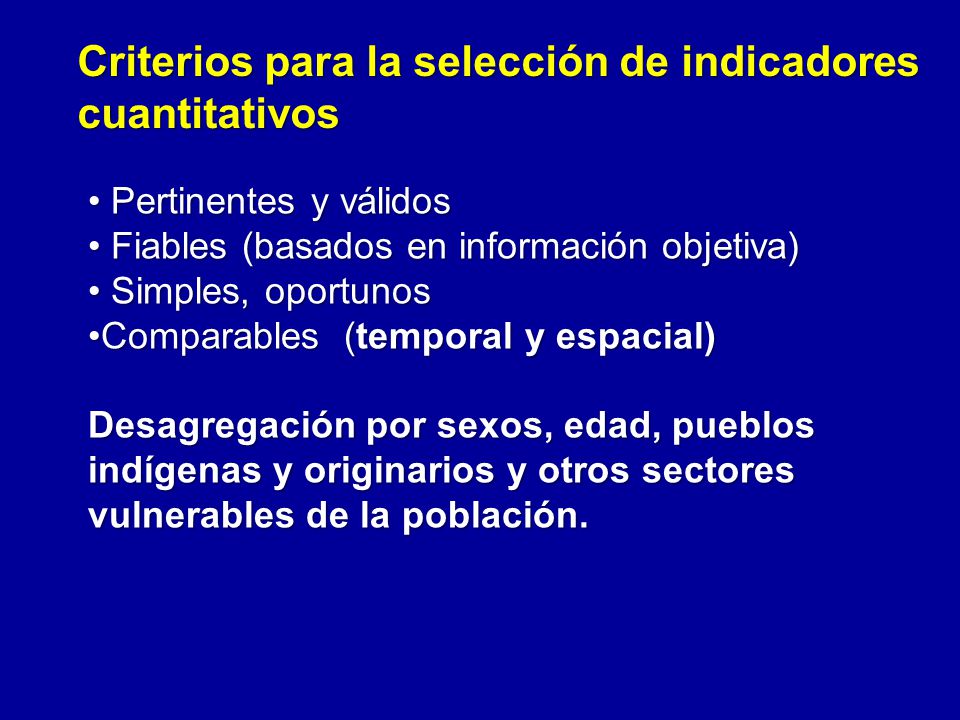 Criterios para la selección de indicadores cuantitativos

• Pertinentes y válidos
• Fiables (basados en información objetiva)
• Simples, oportunos
•Comparables (temporal y espacial)

Desagregación por sexos, edad, pueblos indígenas y originarios y otros sectores vulnerables de la población.